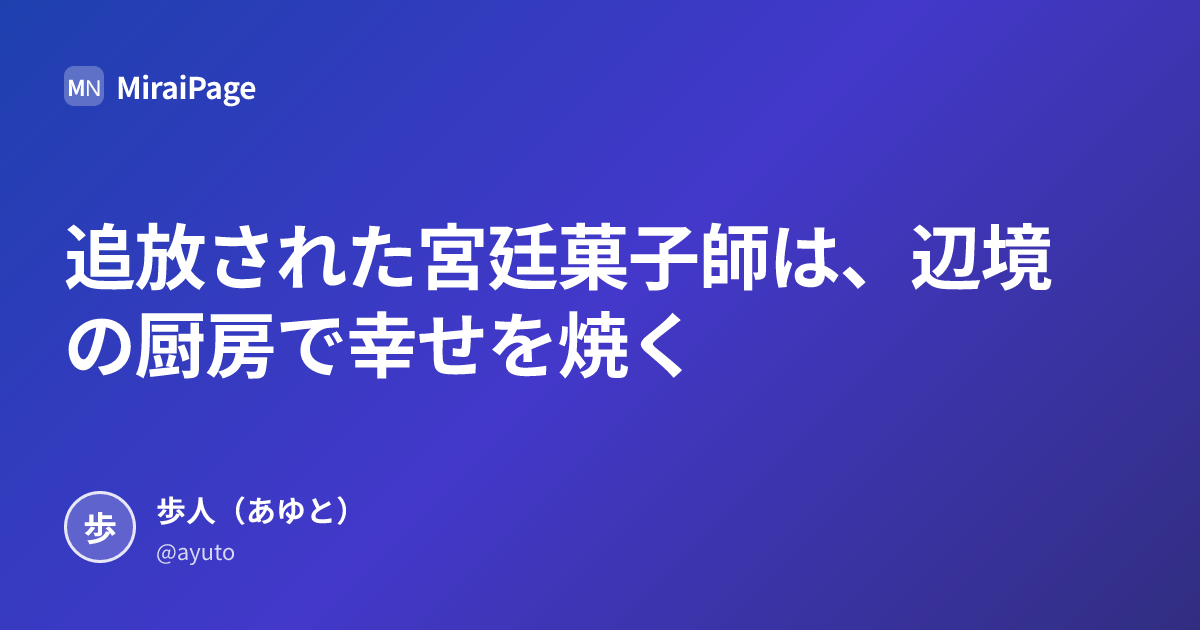 MN MiraiPage

追放された宮廷菓子師は、辺境の厨房で幸せを焼く

歩

歩人（あゆと）
@ayuto